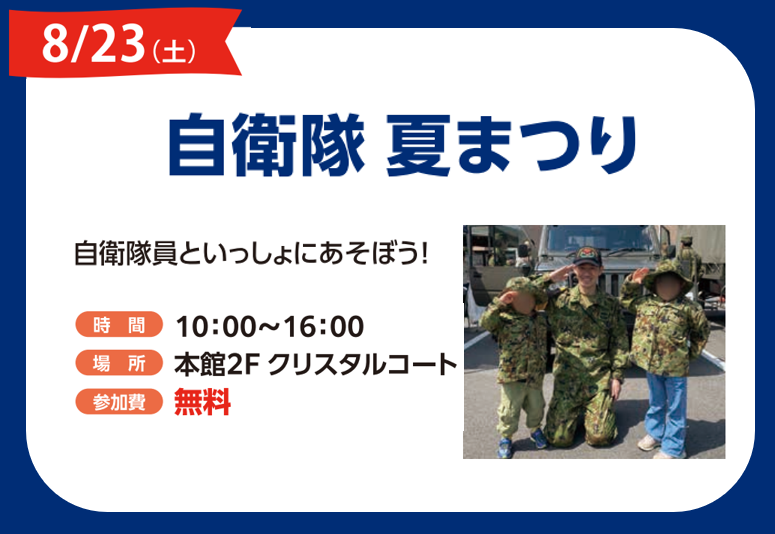 8/23(土)

自衛隊 夏まつり

自衛隊員といっしょにあそぼう!

時 間 10:00~16:00
場 所 本館2F クリスタルコート
参加費 無料